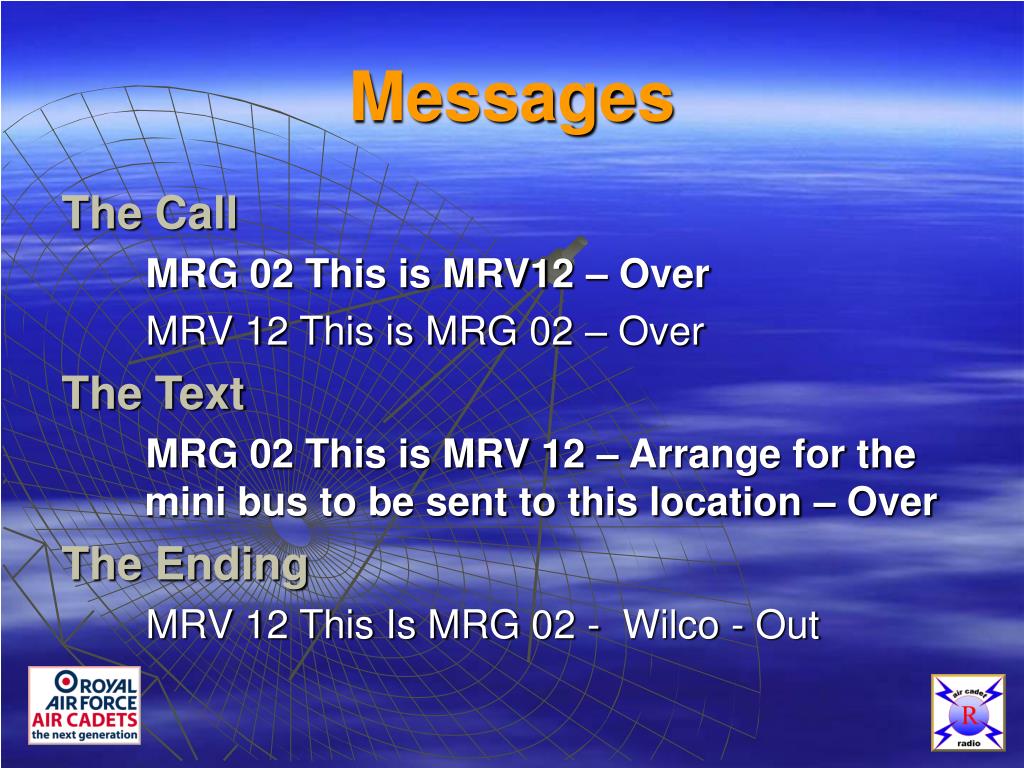 Messages

The Call

MRG 02 This is MRV12 – Over

MRV 12 This is MRG 02 – Over

The Text

MRG 02 This is MRV 12 – Arrange for the mini bus to be sent to this location – Over

The Ending

MRV 12 This Is MRG 02 - Wilco - Out

ROYAL AIR FORCE AIR CADETS the next generation

air cadet R radio